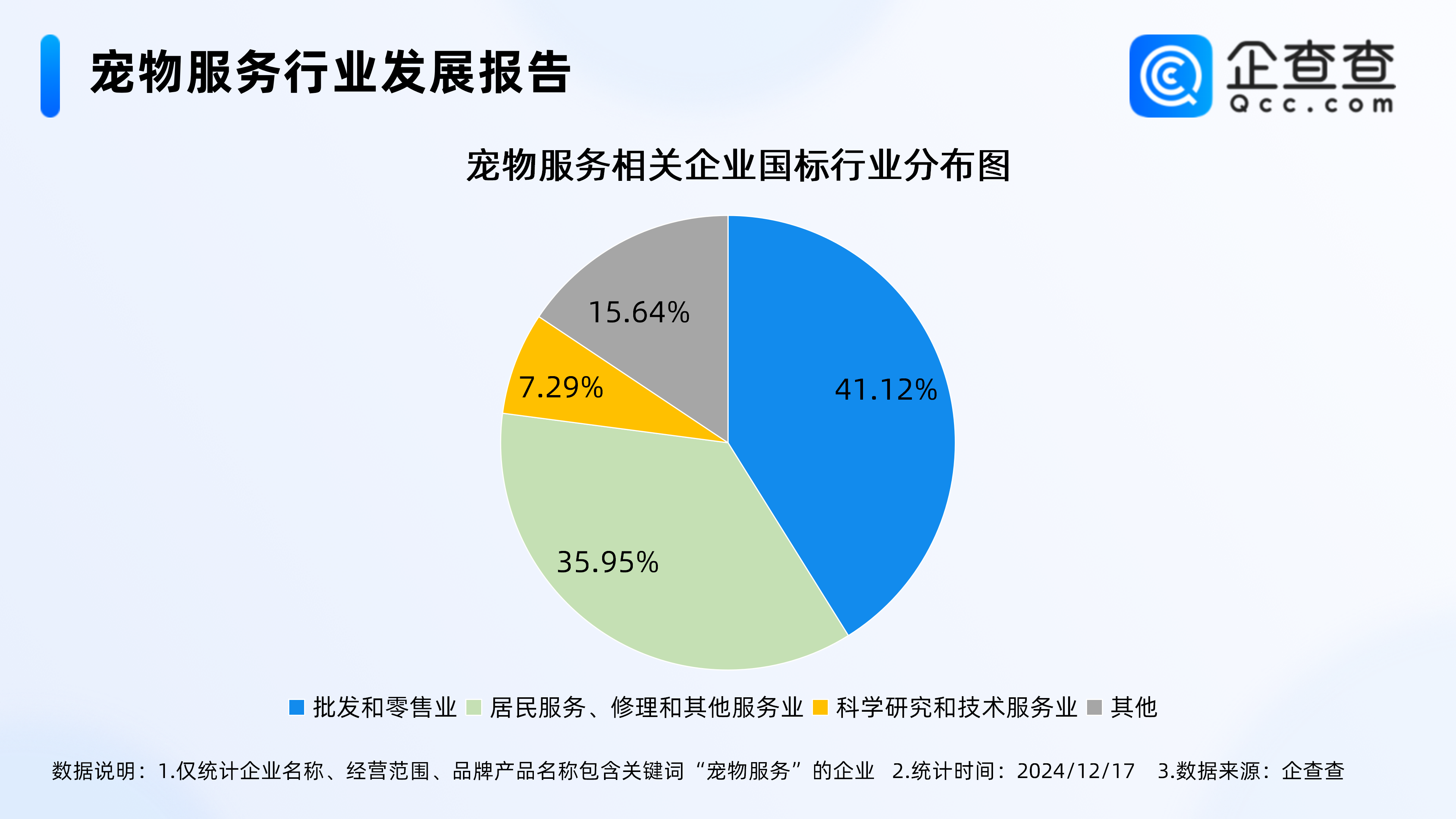 宠物服务行业发展报告

企查查
Qcc.com

宠物服务相关企业国标行业分布图

15.64%

7.29%

41.12%

35.95%

批发和零售业 居民服务、修理和其他服务业 科学研究和技术服务业 其他

数据说明：1.仅统计企业名称、经营范围、品牌产品名称包含关键词“宠物服务”的企业 2.统计时间：2024/12/17 3.数据来源：企查查